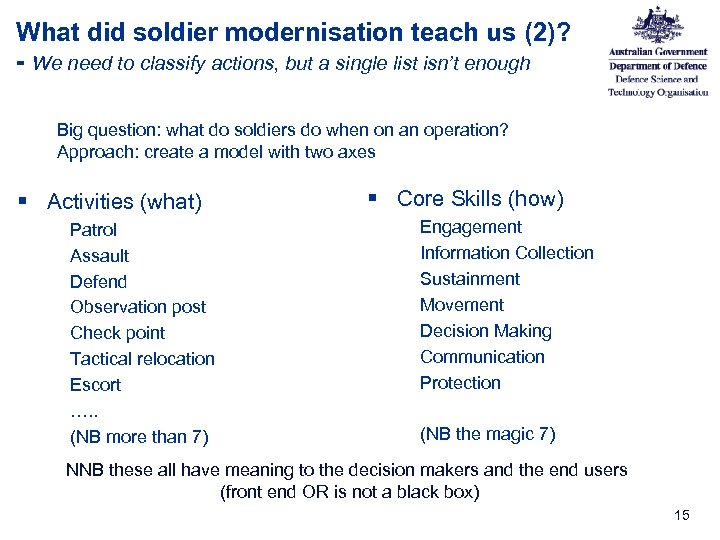 What did soldier modernisation teach us (2)?
- We need to classify actions, but a single list isn't enough

Australian Government
Department of Defence
Defence Science and Technology Organisation

Big question: what do soldiers do when on an operation?
Approach: create a model with two axes

▪ Activities (what)
Patrol
Assault
Defend
Observation post
Check point
Tactical relocation
Escort
…..
(NB more than 7)

▪ Core Skills (how)
Engagement
Information Collection
Sustainment
Movement
Decision Making
Communication
Protection

(NB the magic 7)

NNB these all have meaning to the decision makers and the end users (front end OR is not a black box)

15